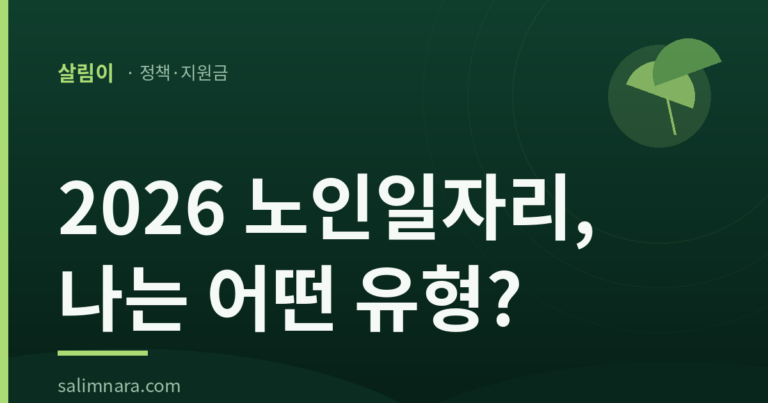 살림이 · 정책·지원금

2026 노인일자리,
나는 어떤 유형?

salimnara.com